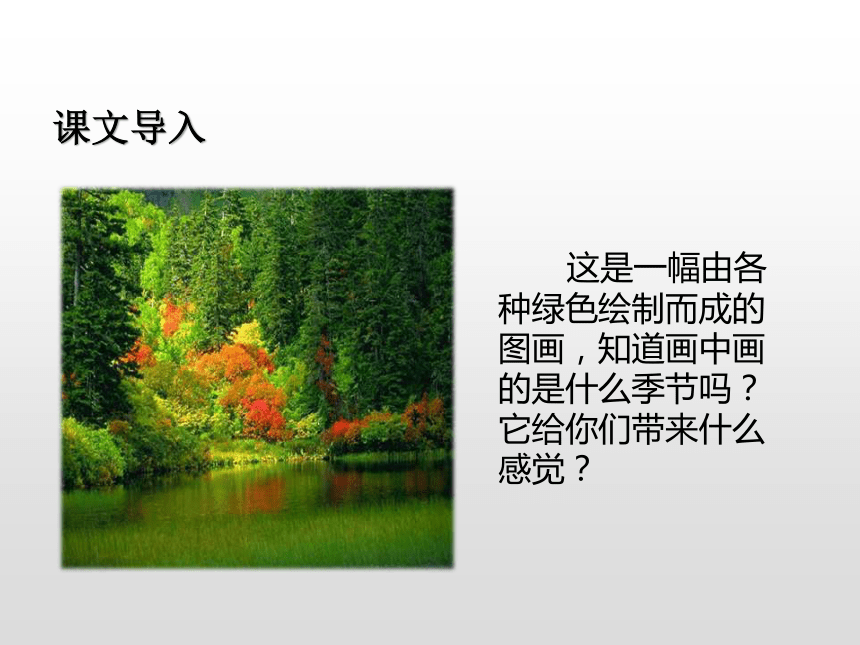 课文导入

这是一幅由各种绿色绘制而成的图画，知道画中画的是什么季节吗？它给你们带来什么感觉？